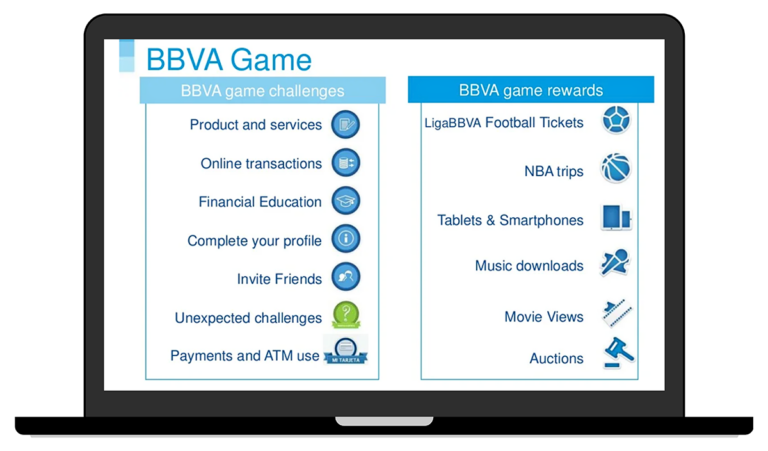 BBVA Game

BBVA game challenges

Product and services

Online transactions

Financial Education

Complete your profile

Invite Friends

Unexpected challenges

Payments and ATM use

MI TARJETA

BBVA game rewards

LigaBBVA Football Tickets

NBA trips

Tablets & Smartphones

Music downloads

Movie Views

Auctions